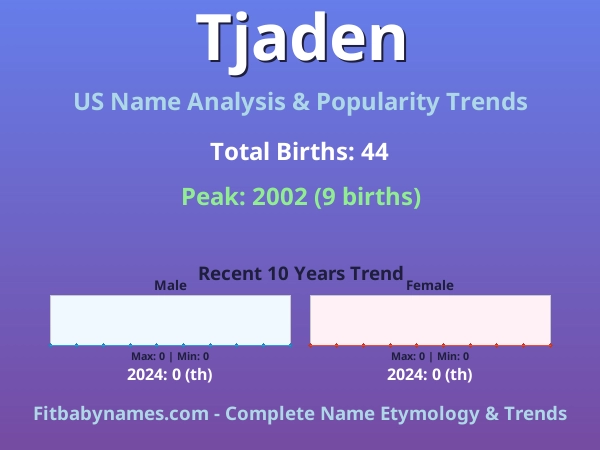 Tjaden

US Name Analysis & Popularity Trends

Total Births: 44

Peak: 2002 (9 births)

Recent 10 Years Trend

Male

Max: 0 | Min: 0

2024: 0 (th)

Female

Max: 0 | Min: 0

2024: 0 (th)

Fitbabynames.com - Complete Name Etymology & Trends